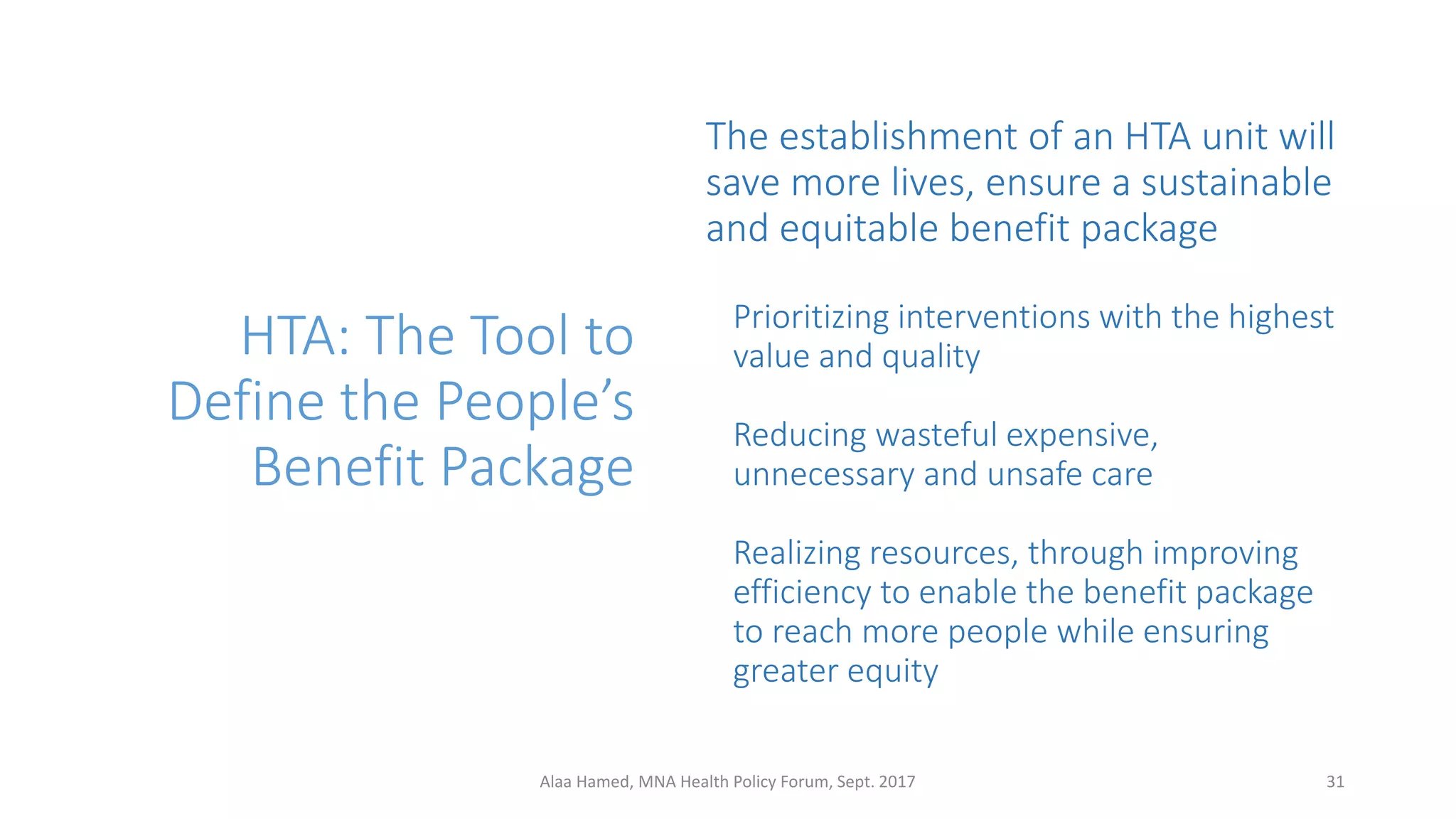 HTA: The Tool to Define the People's Benefit Package

The establishment of an HTA unit will save more lives, ensure a sustainable and equitable benefit package

Prioritizing interventions with the highest value and quality

Reducing wasteful expensive, unnecessary and unsafe care

Realizing resources, through improving efficiency to enable the benefit package to reach more people while ensuring greater equity

Alaa Hamed, MNA Health Policy Forum, Sept. 2017

31